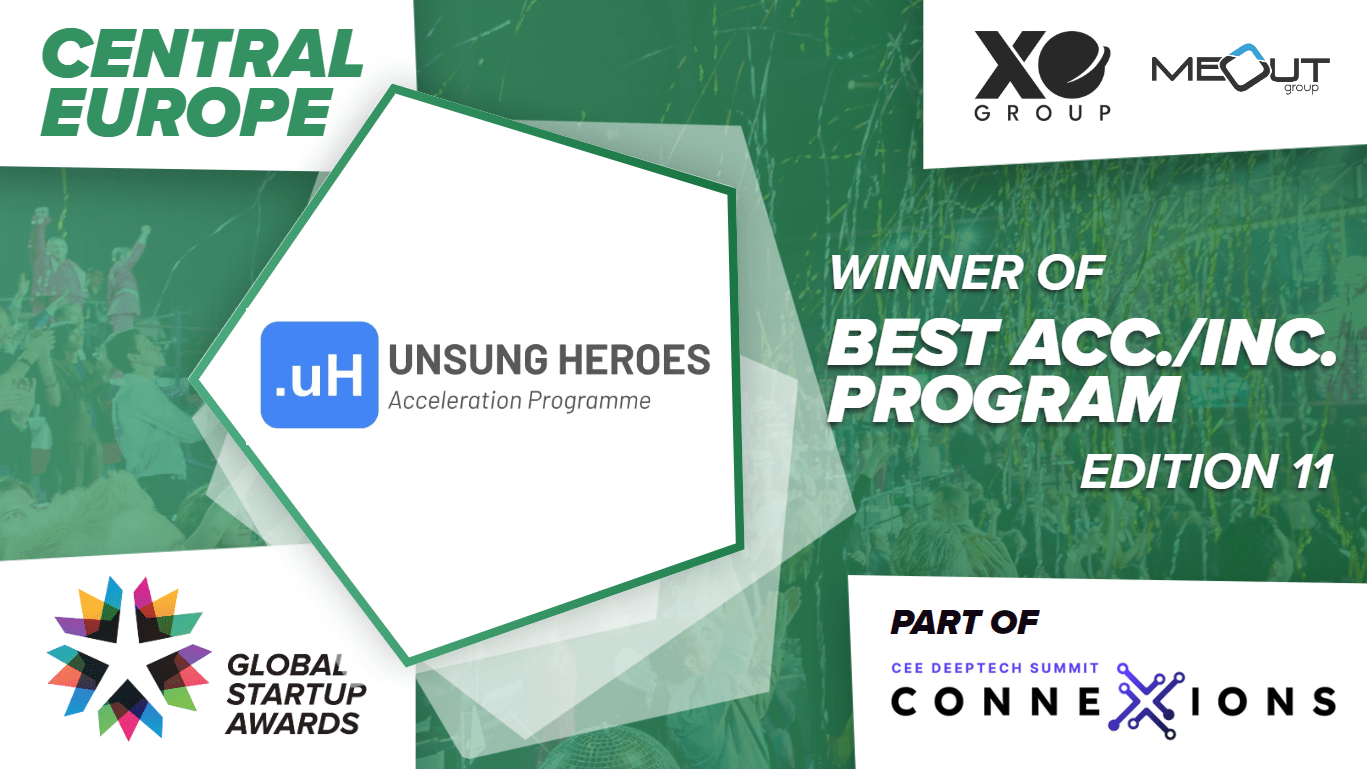 CENTRAL EUROPE

XO GROUP

MEOUT group

.uH UNSUNG HEROES
Acceleration Programme

WINNER OF
BEST ACC./INC. PROGRAM
EDITION 11

GLOBAL STARTUP AWARDS

PART OF
CEE DEEPTECH SUMMIT
CONNEXIONS